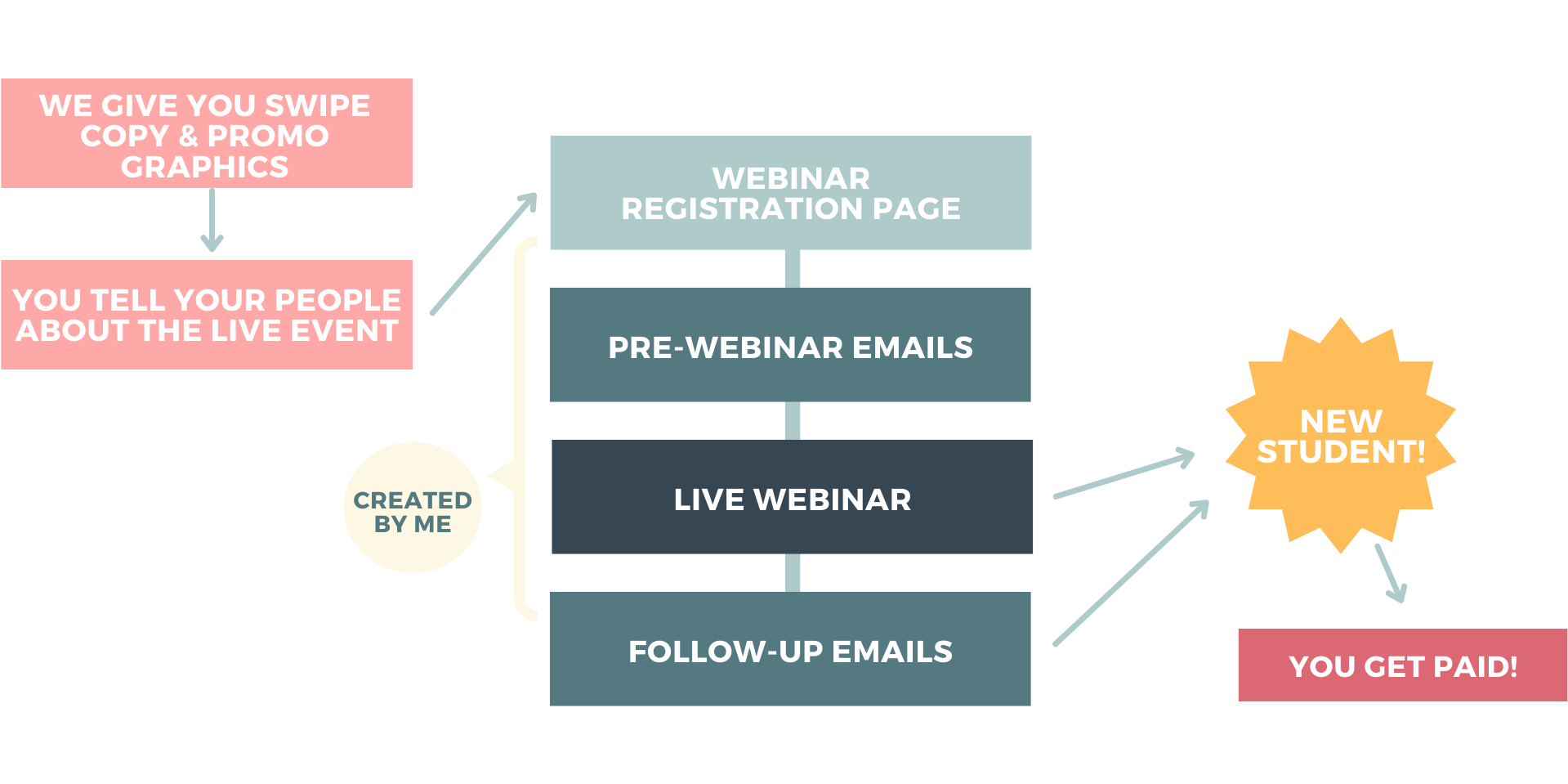 WE GIVE YOU SWIPE COPY & PROMO GRAPHICS

YOU TELL YOUR PEOPLE ABOUT THE LIVE EVENT

CREATED BY ME

WEBINAR REGISTRATION PAGE

PRE-WEBINAR EMAILS

LIVE WEBINAR

FOLLOW-UP EMAILS

NEW STUDENT!

YOU GET PAID!